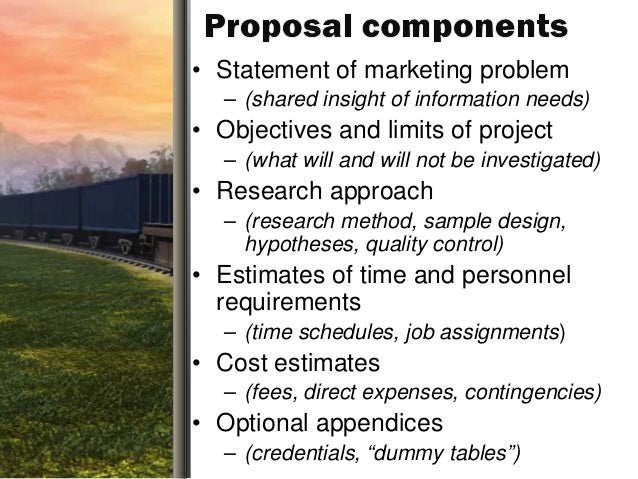 Proposal components

• Statement of marketing problem
 – (shared insight of information needs)
• Objectives and limits of project
 – (what will and will not be investigated)
• Research approach
 – (research method, sample design, hypotheses, quality control)
• Estimates of time and personnel requirements
 – (time schedules, job assignments)
• Cost estimates
 – (fees, direct expenses, contingencies)
• Optional appendices
 – (credentials, “dummy tables”)